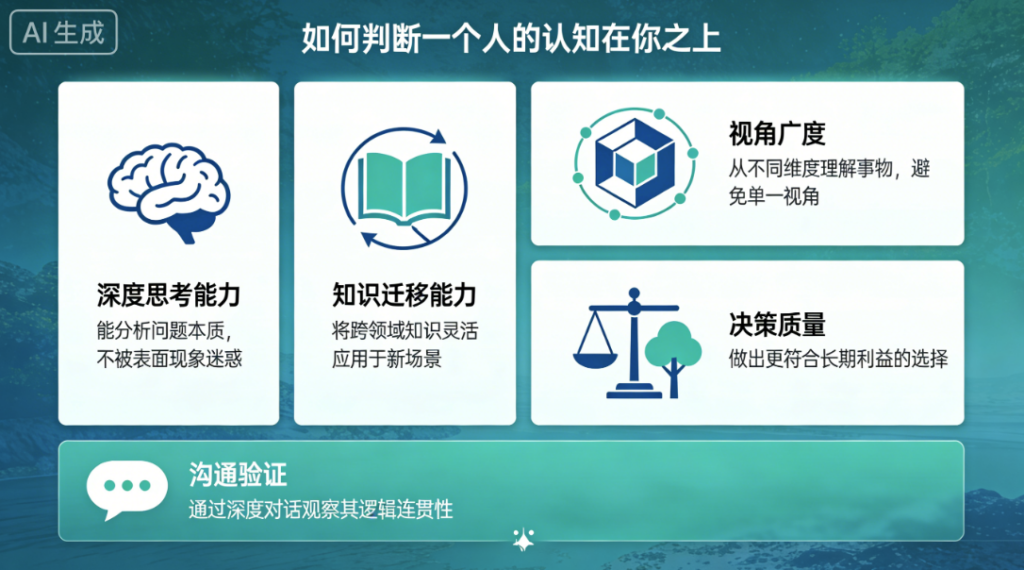 AI生成

如何判断一个人的认知在你之上

深度思考能力
能分析问题本质，不被表面现象迷惑

知识迁移能力
将跨领域知识灵活应用于新场景

视角广度
从不同维度理解事物，避免单一视角

决策质量
做出更符合长期利益的选择

沟通验证
通过深度对话观察其逻辑连贯性